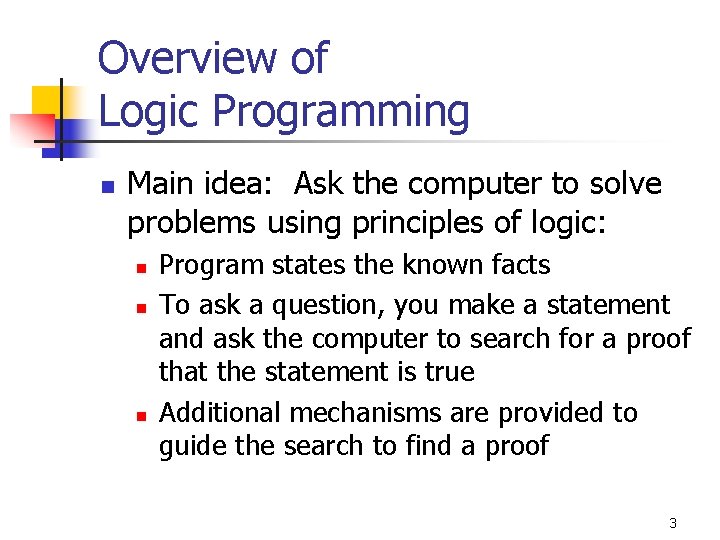 Overview of
Logic Programming

- Main idea: Ask the computer to solve problems using principles of logic:
  - Program states the known facts
  - To ask a question, you make a statement and ask the computer to search for a proof that the statement is true
  - Additional mechanisms are provided to guide the search to find a proof

3